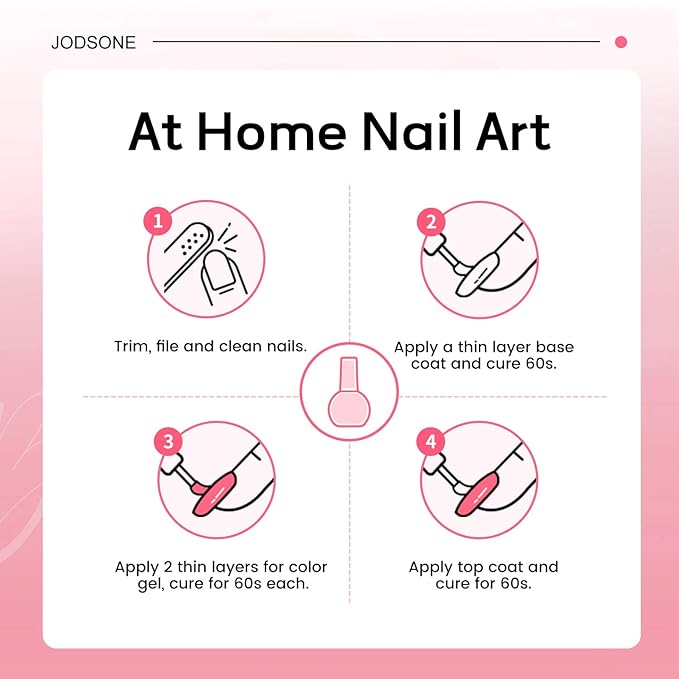 JODSONE

At Home Nail Art

1

Trim, file and clean nails.

2

Apply a thin layer base coat and cure 60s.

3

Apply 2 thin layers for color gel, cure for 60s each.

4

Apply top coat and cure for 60s.